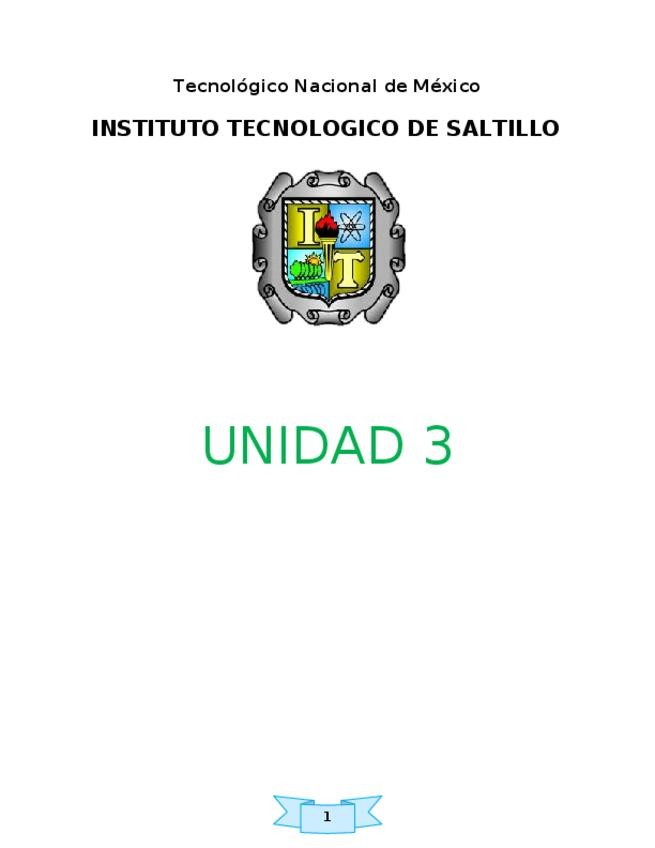 Tecnológico Nacional de México

INSTITUTO TECNOLOGICO DE SALTILLO

I T

UNIDAD 3

1